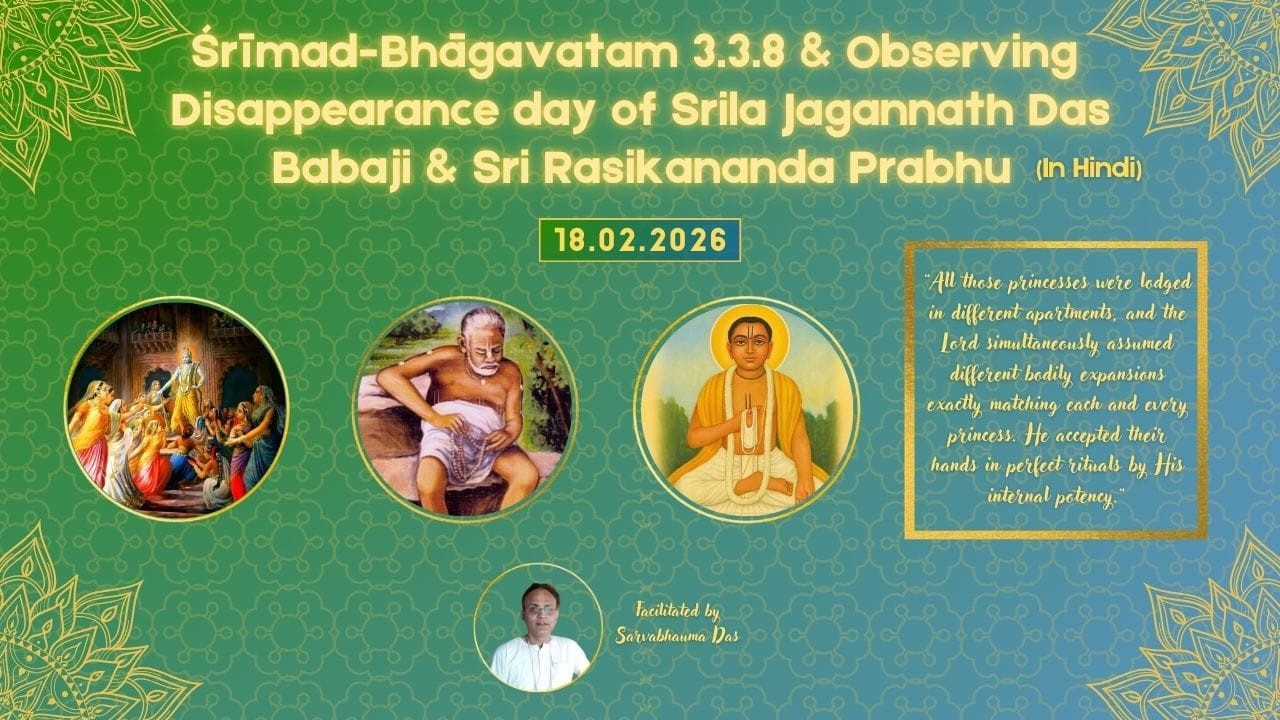 Śrīmad-Bhāgavatam 3.3.8 & Observing Disappearance day of Srila Jagannath Das Babaji & Sri Rasikananda Prabhu (In Hindi)

18.02.2026

"All those princesses were lodged in different apartments, and the Lord simultaneously assumed different bodily expansions exactly matching each and every princess. He accepted their hands in perfect rituals by His internal potency."

Facilitated by
Sarvabhauma Das